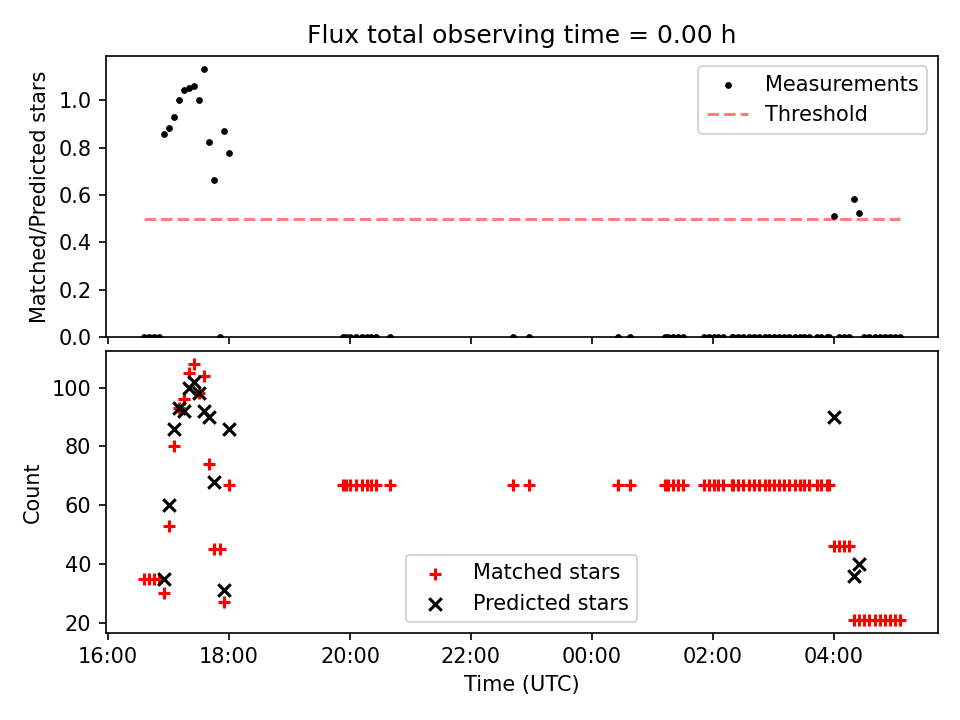 Flux total observing time = 0.00 h

Matched/Predicted stars

1.0
0.8
0.6
0.4
0.2
0.0

Measurements
Threshold

Count

100
80
60
40
20

Matched stars
Predicted stars

16:00
18:00
20:00
22:00
00:00
02:00
04:00

Time (UTC)